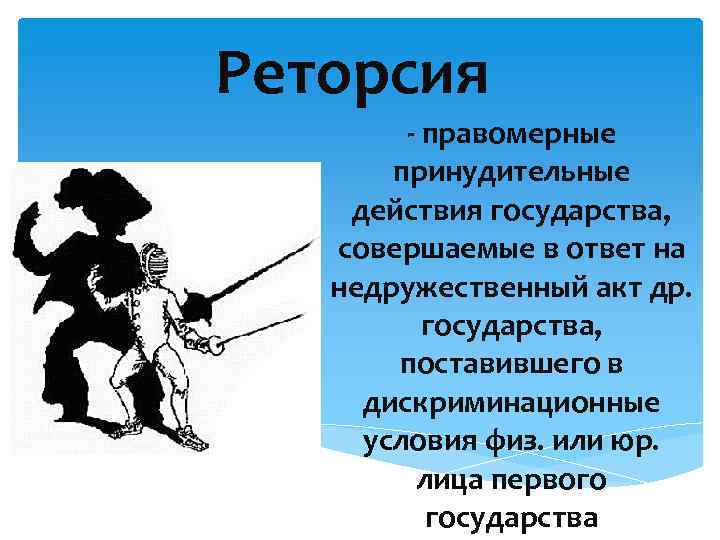 Реторсия

- правомерные принудительные действия государства, совершаемые в ответ на недружественный акт др. государства, поставившего в дискриминационные условия физ. или юр. лица первого государства